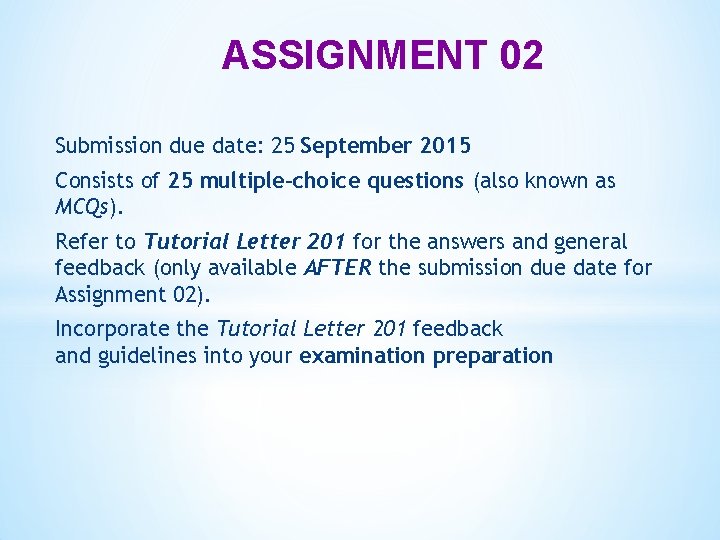 ASSIGNMENT 02

Submission due date: 25 September 2015

Consists of 25 multiple-choice questions (also known as MCQs).

Refer to Tutorial Letter 201 for the answers and general feedback (only available AFTER the submission due date for Assignment 02).

Incorporate the Tutorial Letter 201 feedback and guidelines into your examination preparation